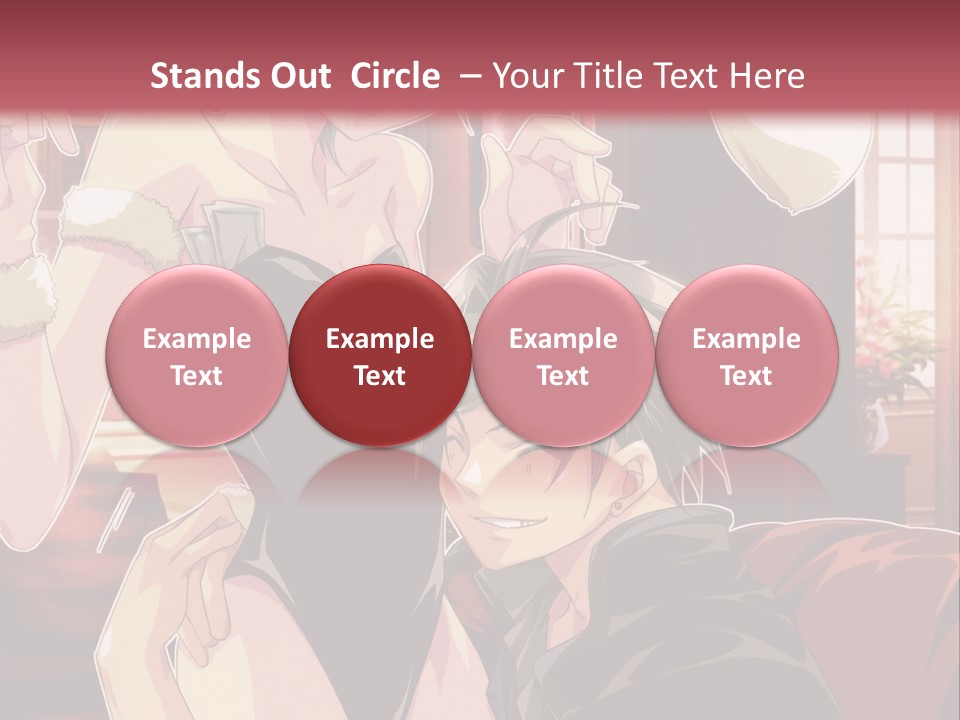 Stands Out Circle – Your Title Text Here

Example Text

Example Text

Example Text

Example Text